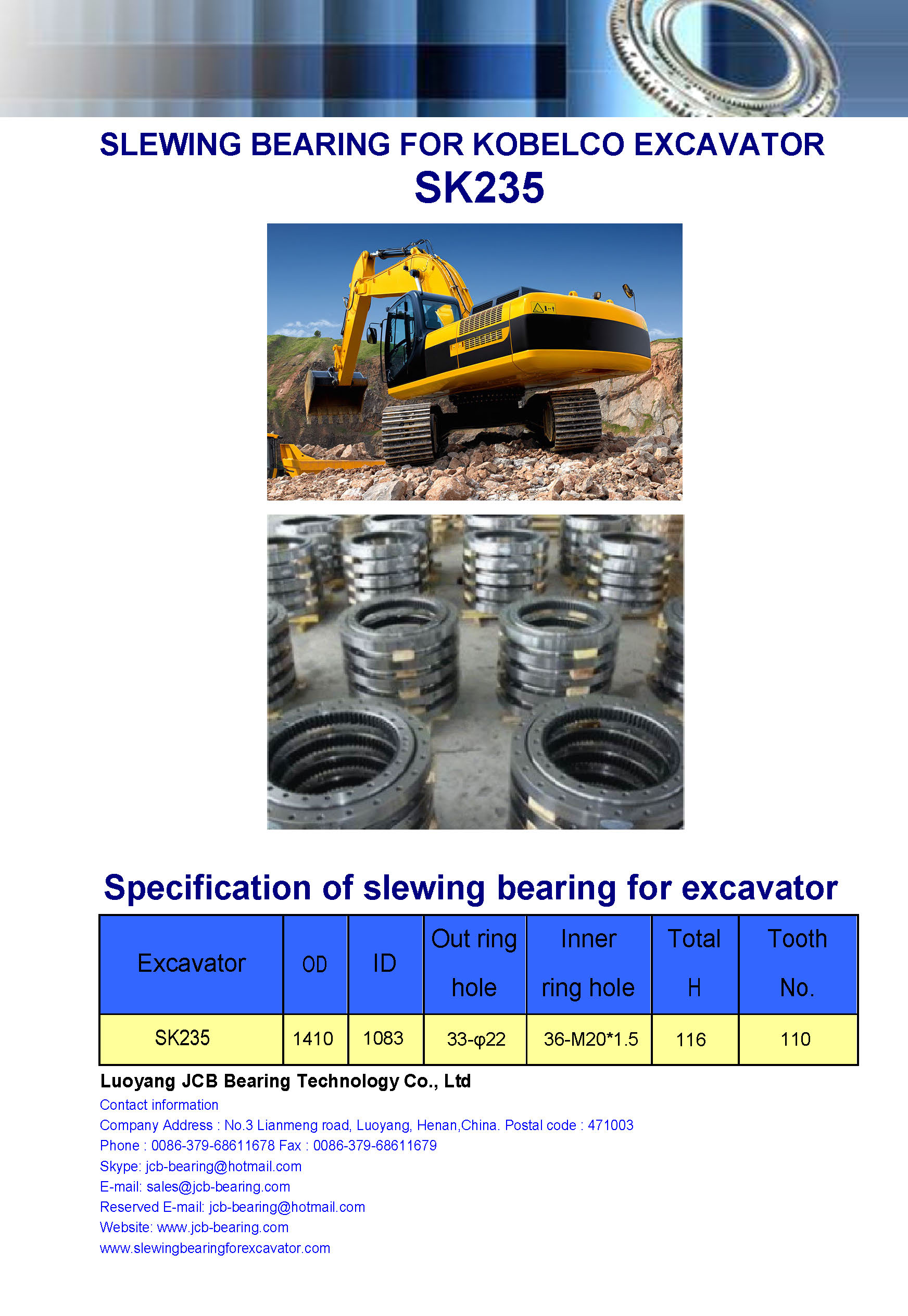 SLEWING BEARING FOR KOBELCO EXCAVATOR
SK235

Specification of slewing bearing for excavator

| Excavator | OD | ID | Out ring hole | Inner ring hole | Total H | Tooth No. |
|---|---|---|---|---|---|---|
| SK235 | 1410 | 1083 | 33-φ22 | 36-M20*1.5 | 116 | 110 |

Luoyang JCB Bearing Technology Co., Ltd
Contact information
Company Address : No.3 Lianmeng road, Luoyang, Henan,China. Postal code : 471003
Phone : 0086-379-68611678 Fax : 0086-379-68611679
Skype: jcb-bearing@hotmail.com
E-mail: sales@jcb-bearing.com
Reserved E-mail: jcb-bearing@hotmail.com
Website: www.jcb-bearing.com
www.slewingbearingforexcavator.com